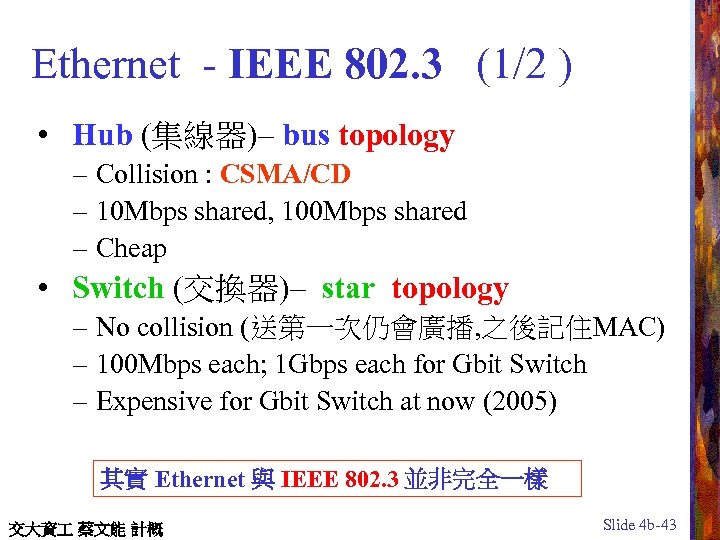 Ethernet - IEEE 802.3 (1/2 )

• Hub (集線器)– bus topology
– Collision : CSMA/CD
– 10Mbps shared, 100Mbps shared
– Cheap

• Switch (交換器)– star topology
– No collision (送第一次仍會廣播,之後記住MAC)
– 100Mbps each; 1Gbps each for Gbit Switch
– Expensive for Gbit Switch at now (2005)

其實 Ethernet 與 IEEE 802.3 並非完全一樣

交大資工 蔡文能 計概

Slide 4b-43